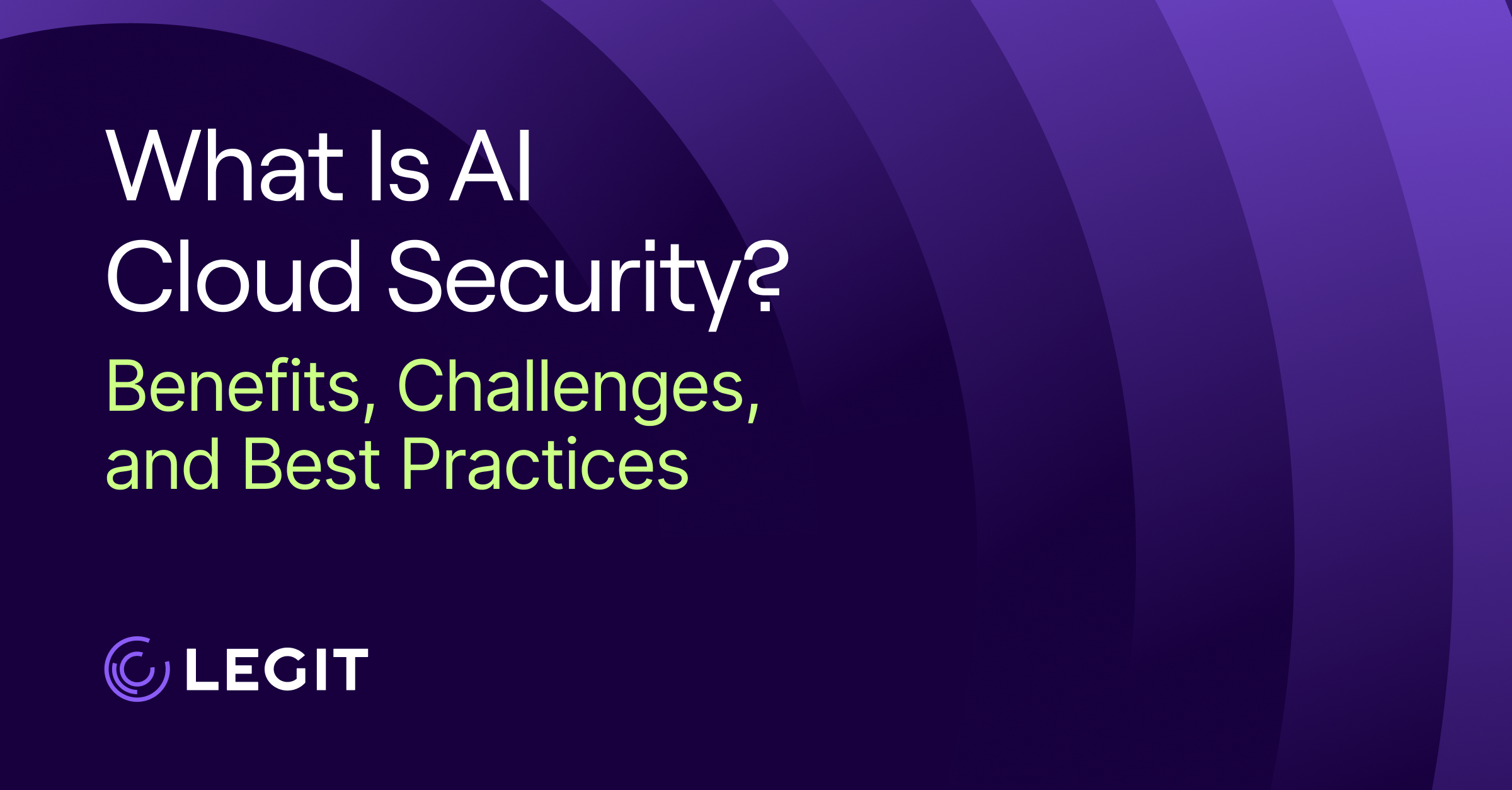 What Is AI Cloud Security?

Benefits, Challenges, and Best Practices

LEGIT